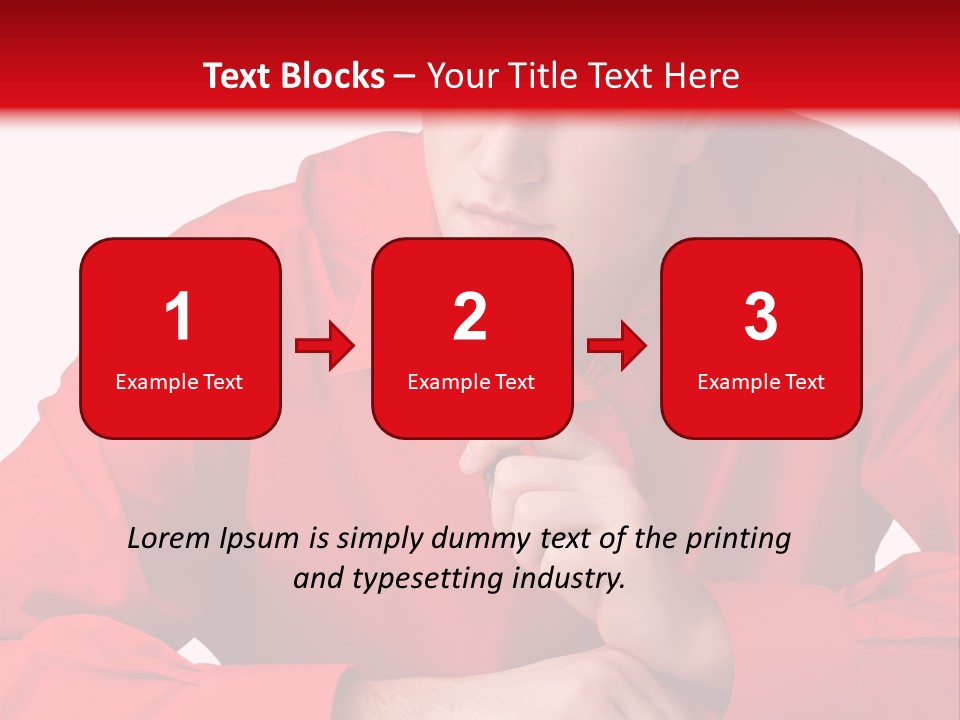 Text Blocks – Your Title Text Here

1
Example Text

2
Example Text

3
Example Text

Lorem Ipsum is simply dummy text of the printing and typesetting industry.